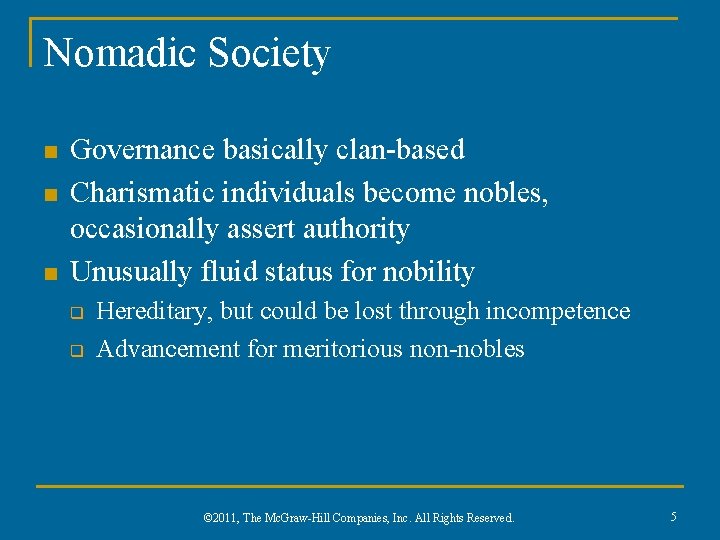 Nomadic Society

- Governance basically clan-based
- Charismatic individuals become nobles, occasionally assert authority
- Unusually fluid status for nobility
  - Hereditary, but could be lost through incompetence
  - Advancement for meritorious non-nobles

©2011, The McGraw-Hill Companies, Inc. All Rights Reserved.

5